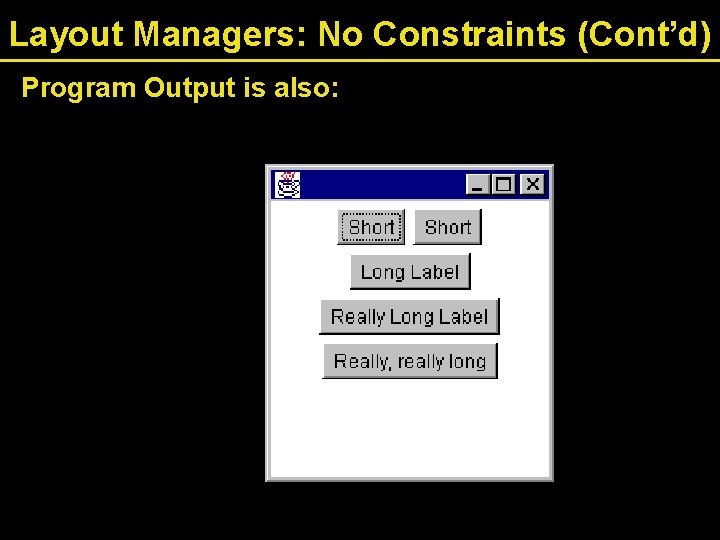 Layout Managers: No Constraints (Cont'd)

Program Output is also:

Short Short

Long Label

Really Long Label

Really, really long